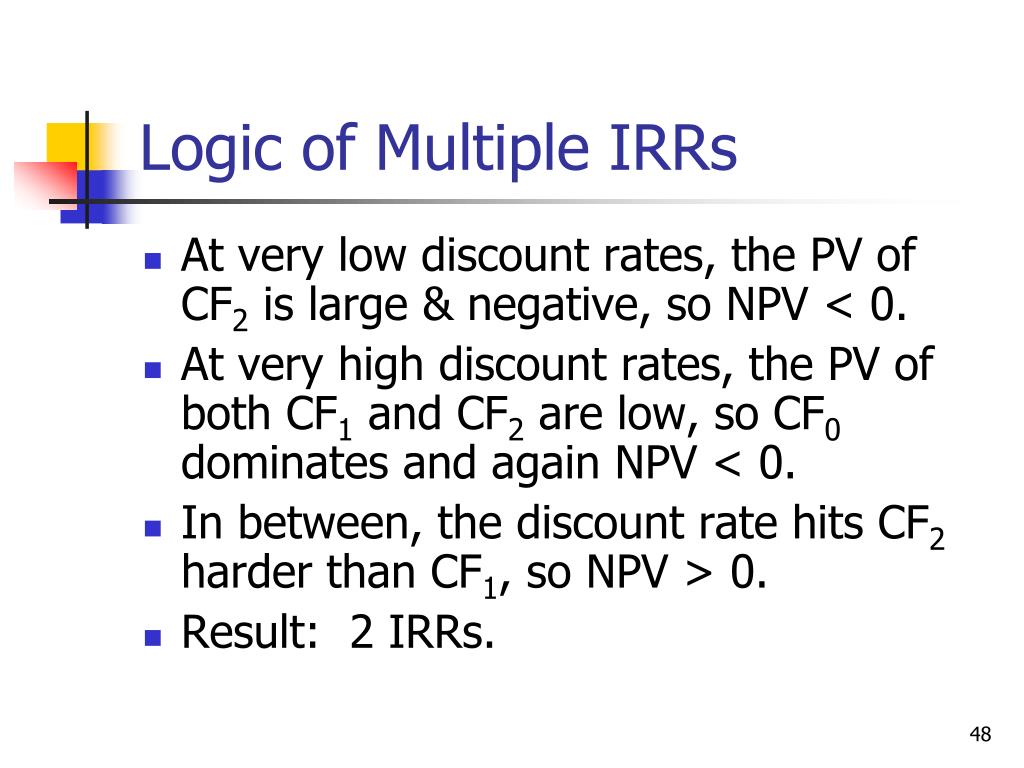 Logic of Multiple IRRs

- At very low discount rates, the PV of $CF_2$ is large & negative, so NPV < 0.
- At very high discount rates, the PV of both $CF_1$ and $CF_2$ are low, so $CF_0$ dominates and again NPV < 0.
- In between, the discount rate hits $CF_2$ harder than $CF_1$, so NPV > 0.
- Result: 2 IRRs.

48